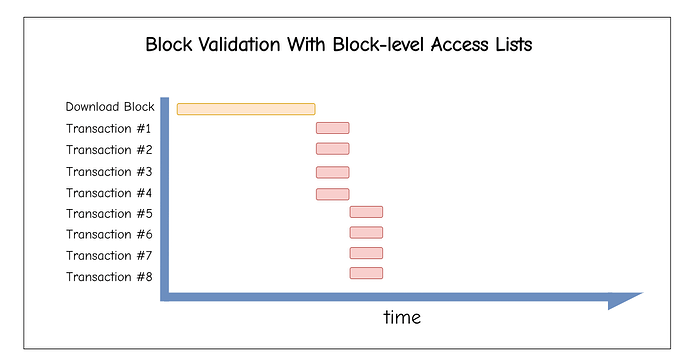 Block Validation With Block-level Access Lists

Download Block
Transaction #1
Transaction #2
Transaction #3
Transaction #4
Transaction #5
Transaction #6
Transaction #7
Transaction #8

time